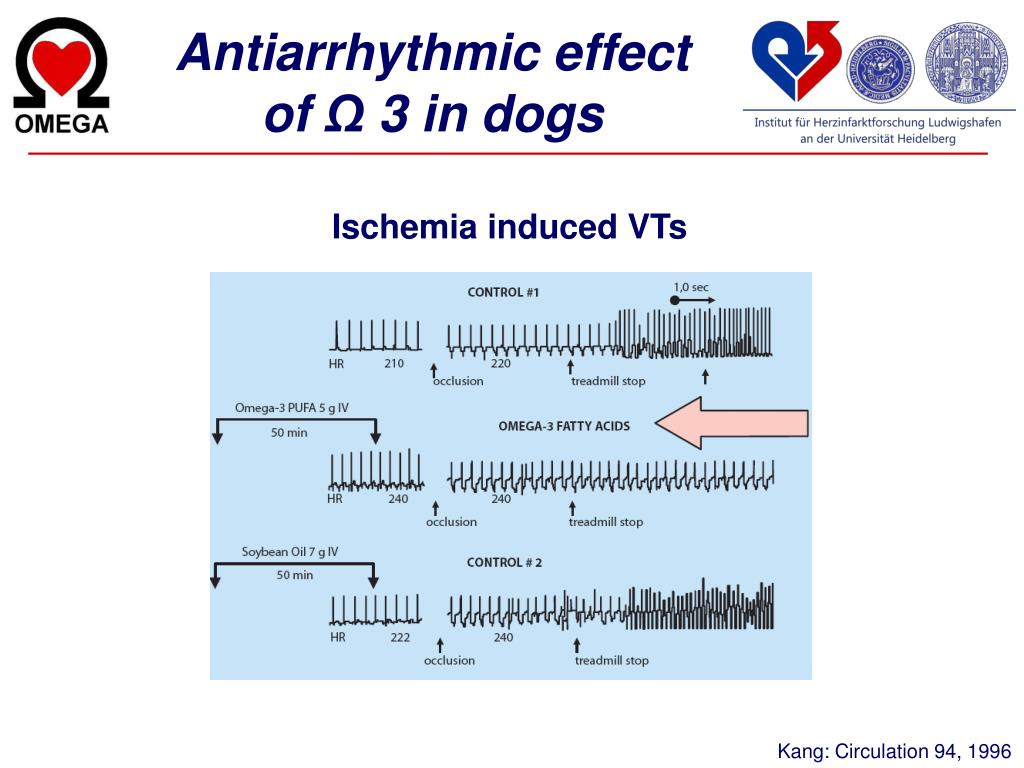 OMEGA

Antiarrhythmic effect of Ω 3 in dogs

Institut für Herzinfarktforschung Ludwigshafen an der Universität Heidelberg

Ischemia induced VTs

CONTROL #1

1,0 sec

HR 210

220

occlusion

treadmill stop

Omega-3 PUFA 5 g IV

50 min

OMEGA-3 FATTY ACIDS

HR 240

240

occlusion

treadmill stop

Soybean Oil 7 g IV

50 min

CONTROL # 2

HR 222

240

occlusion

treadmill stop

Kang: Circulation 94, 1996